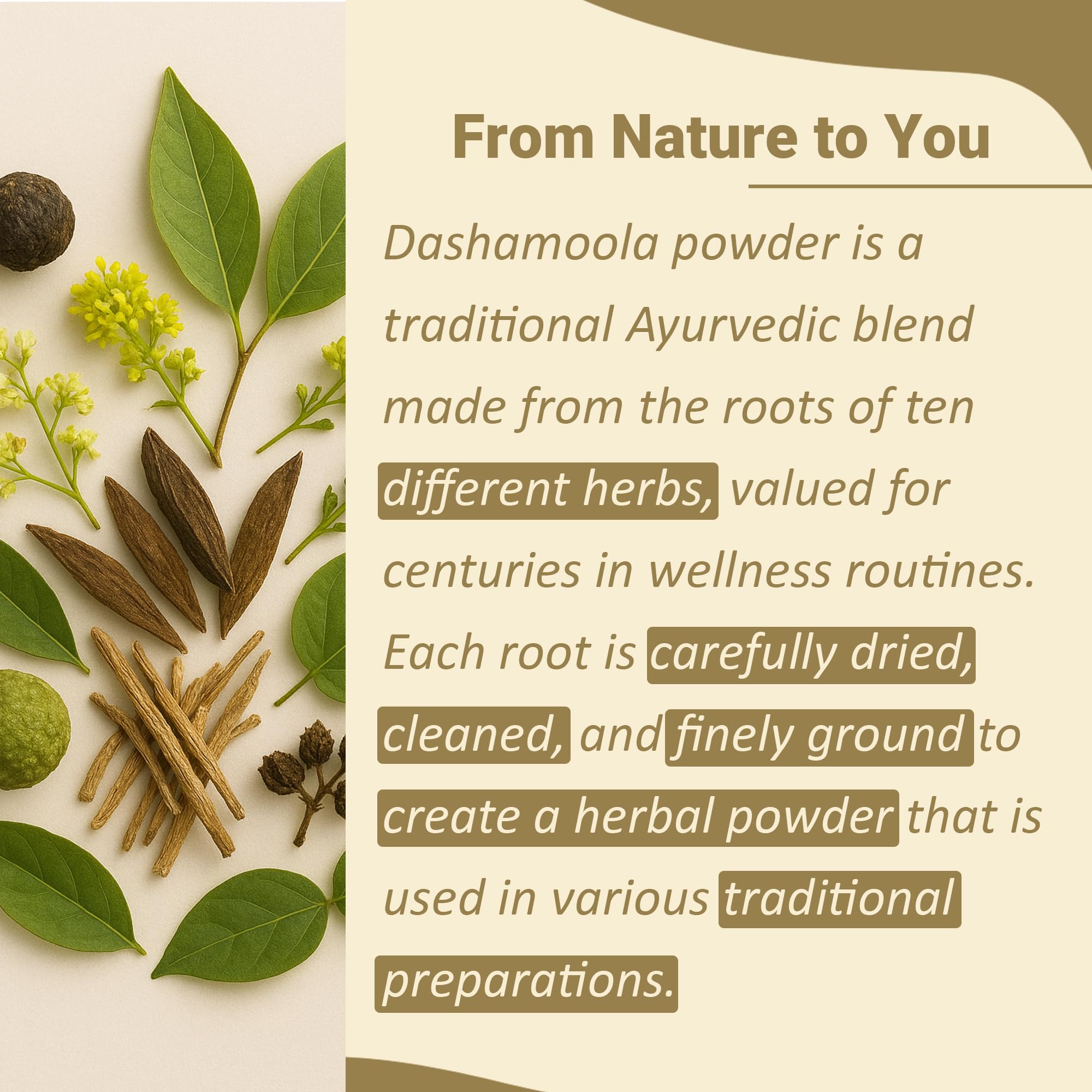 From Nature to You

Dashamoola powder is a traditional Ayurvedic blend made from the roots of ten different herbs, valued for centuries in wellness routines. Each root is carefully dried, cleaned, and finely ground to create a herbal powder that is used in various traditional preparations.